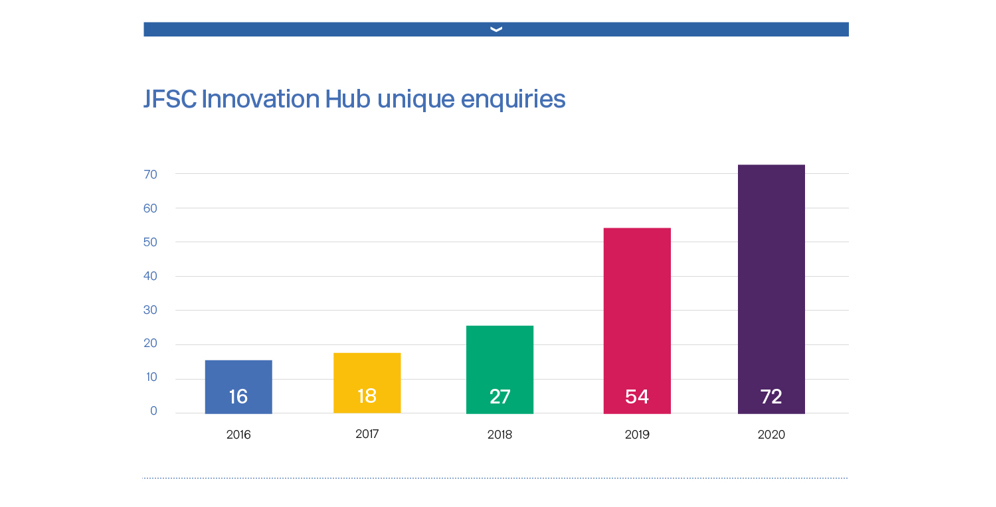 JFSC Innovation Hub unique enquiries

70
60
50
40
30
20
10
0

16
18
27
54
72

2016
2017
2018
2019
2020